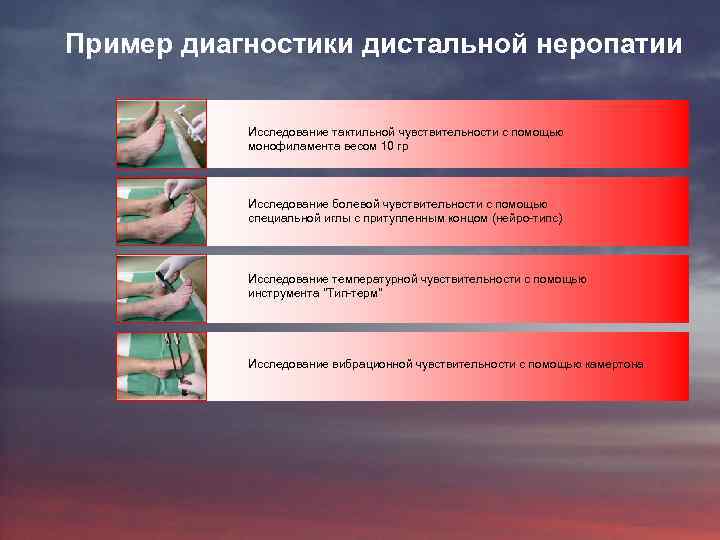 Пример диагностики дистальной неропатии

Исследование тактильной чувствительности с помощью монофиламента весом 10 гр

Исследование болевой чувствительности с помощью специальной иглы с притупленным концом (нейро-типс)

Исследование температурной чувствительности с помощью инструмента "Тип-терм"

Исследование вибрационной чувствительности с помощью камертона